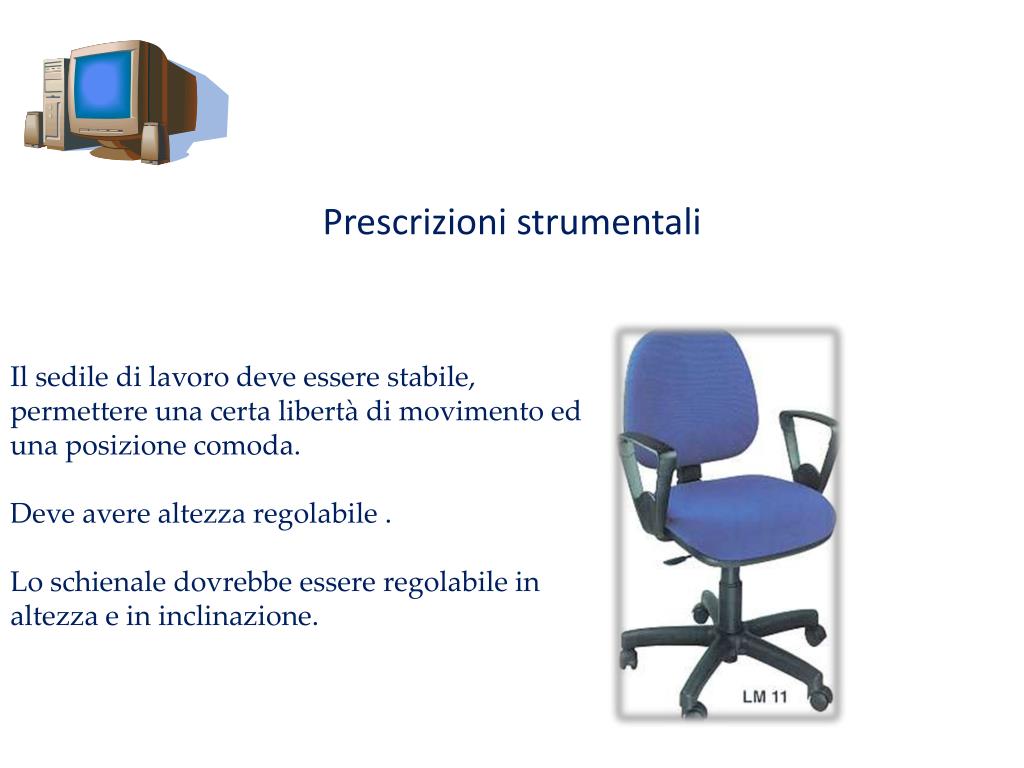 Prescrizioni strumentali

Il sedile di lavoro deve essere stabile, permettere una certa libertà di movimento ed una posizione comoda.

Deve avere altezza regolabile .

Lo schienale dovrebbe essere regolabile in altezza e in inclinazione.

LM 11